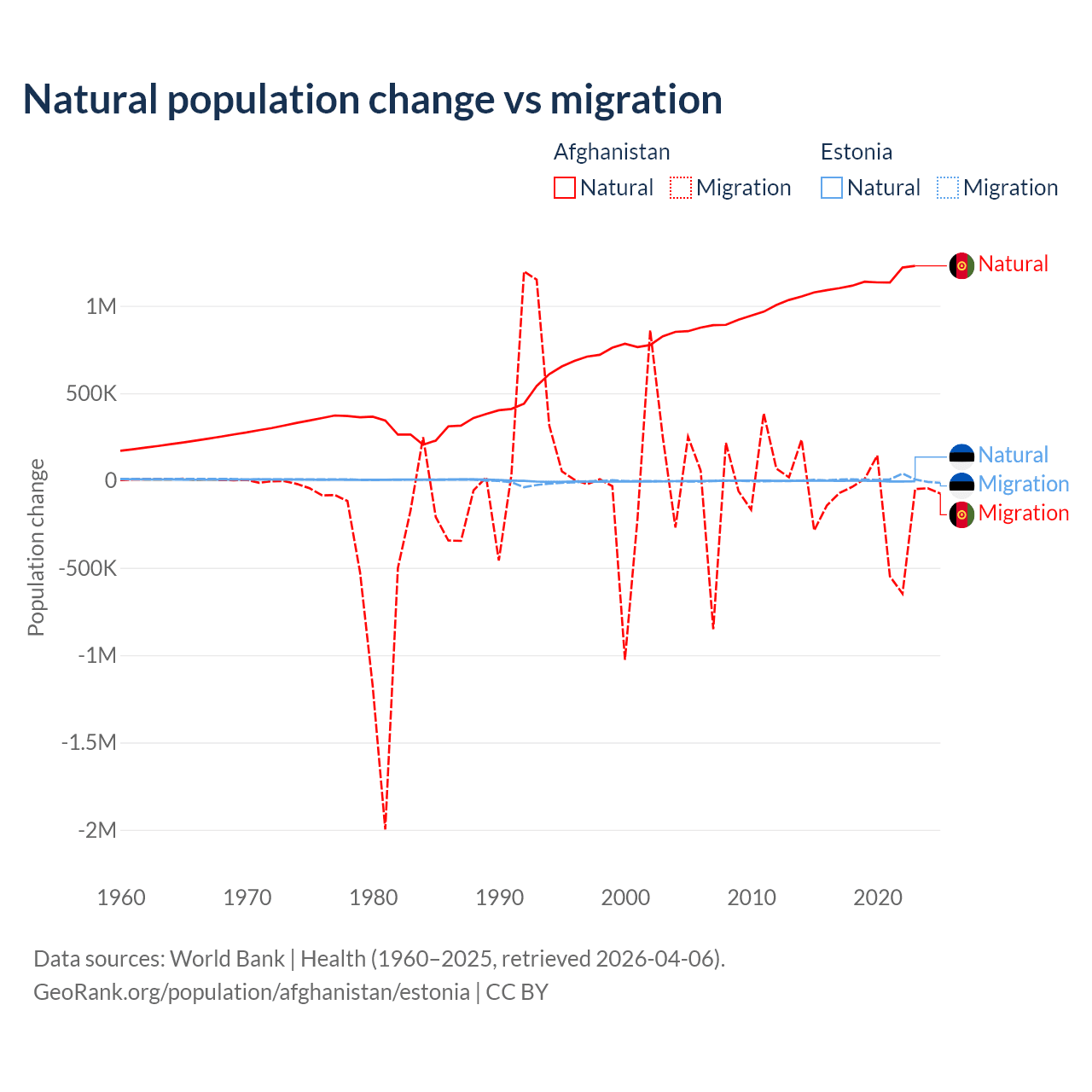 Natural population change vs migration

Afghanistan
Natural Migration

Estonia
Natural Migration

Natural
Natural
Migration
Migration

Population change

1M
500K
0
-500K
-1M
-1.5M
-2M

1960
1970
1980
1990
2000
2010
2020

Data sources: World Bank | Health (1960–2025, retrieved 2026-04-06).
GeoRank.org/population/afghanistan/estonia | CC BY